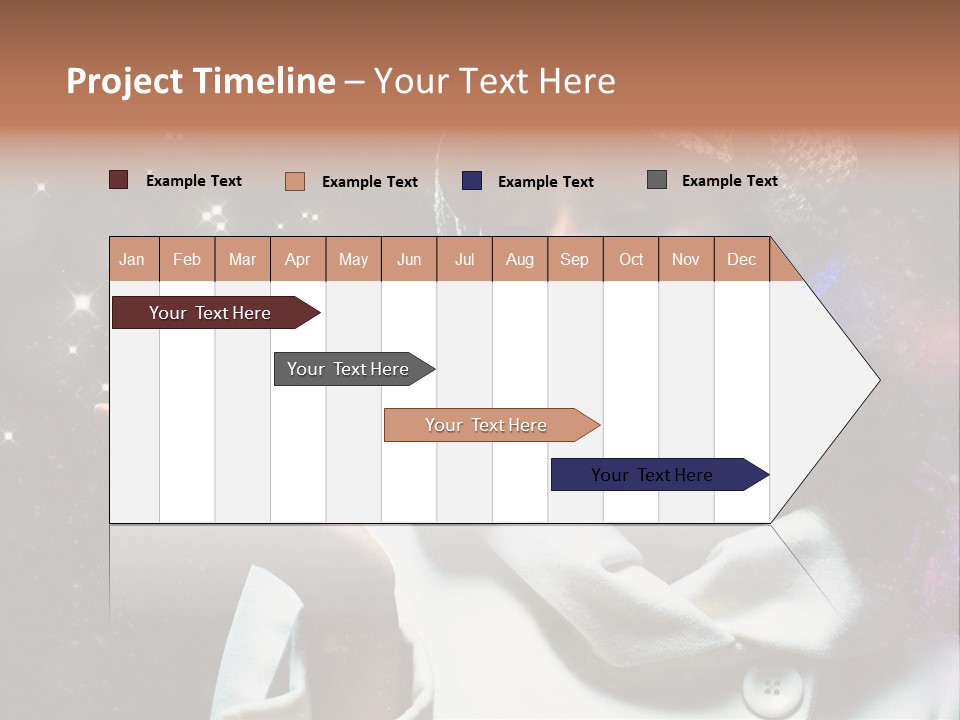 Project Timeline – Your Text Here

Example Text Example Text Example Text Example Text

| Jan | Feb | Mar | Apr | May | Jun | Jul | Aug | Sep | Oct | Nov | Dec |
|---|---|---|---|---|---|---|---|---|---|---|---|

Your Text Here

Your Text Here

Your Text Here

Your Text Here